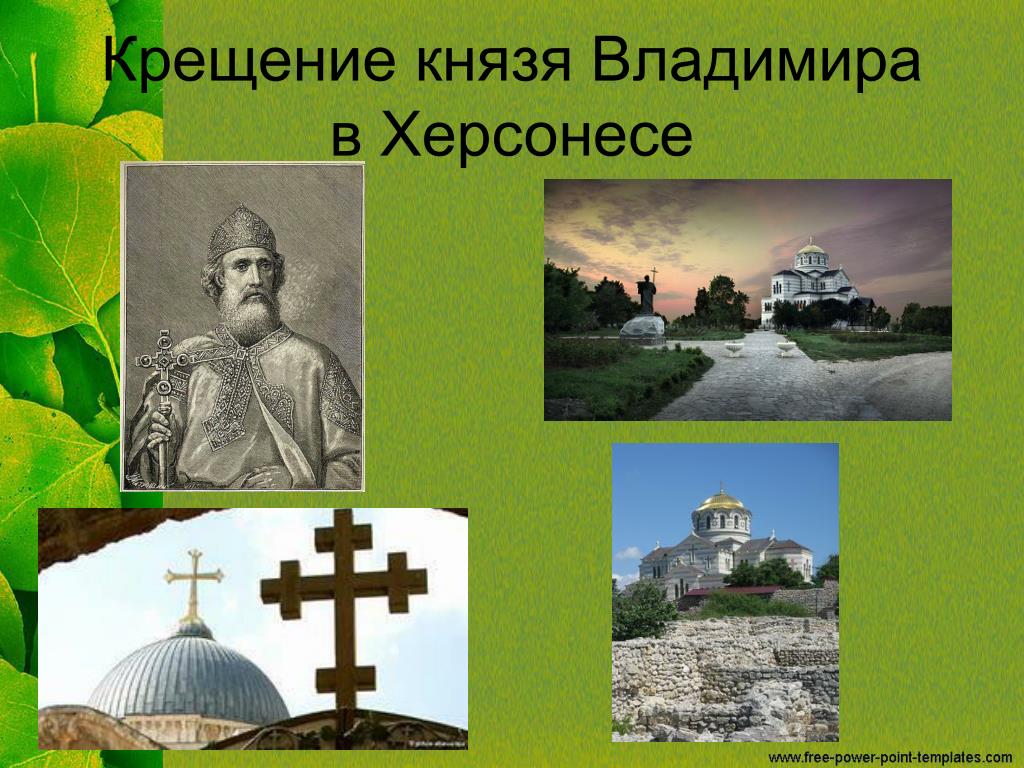 Крещение князя Владимира в Херсонесе

www.free-power-point-templates.com